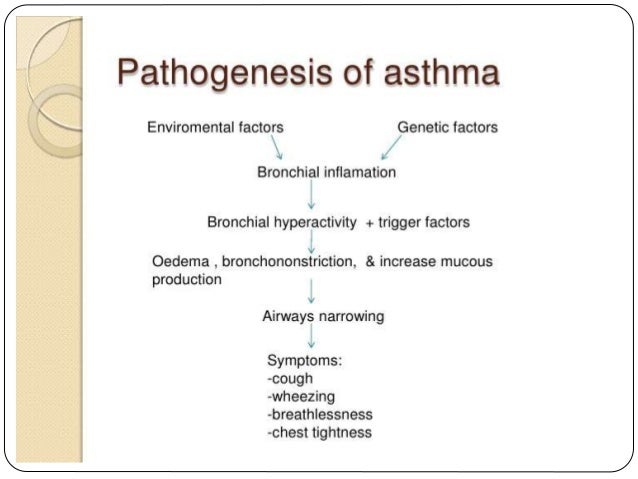 Pathogenesis of asthma

Enviromental factors

Genetic factors

Bronchial inflamation

Bronchial hyperactivity + trigger factors

Oedema , bronchononstriction, & increase mucous production

Airways narrowing

Symptoms:
-cough
-wheezing
-breathlessness
-chest tightness